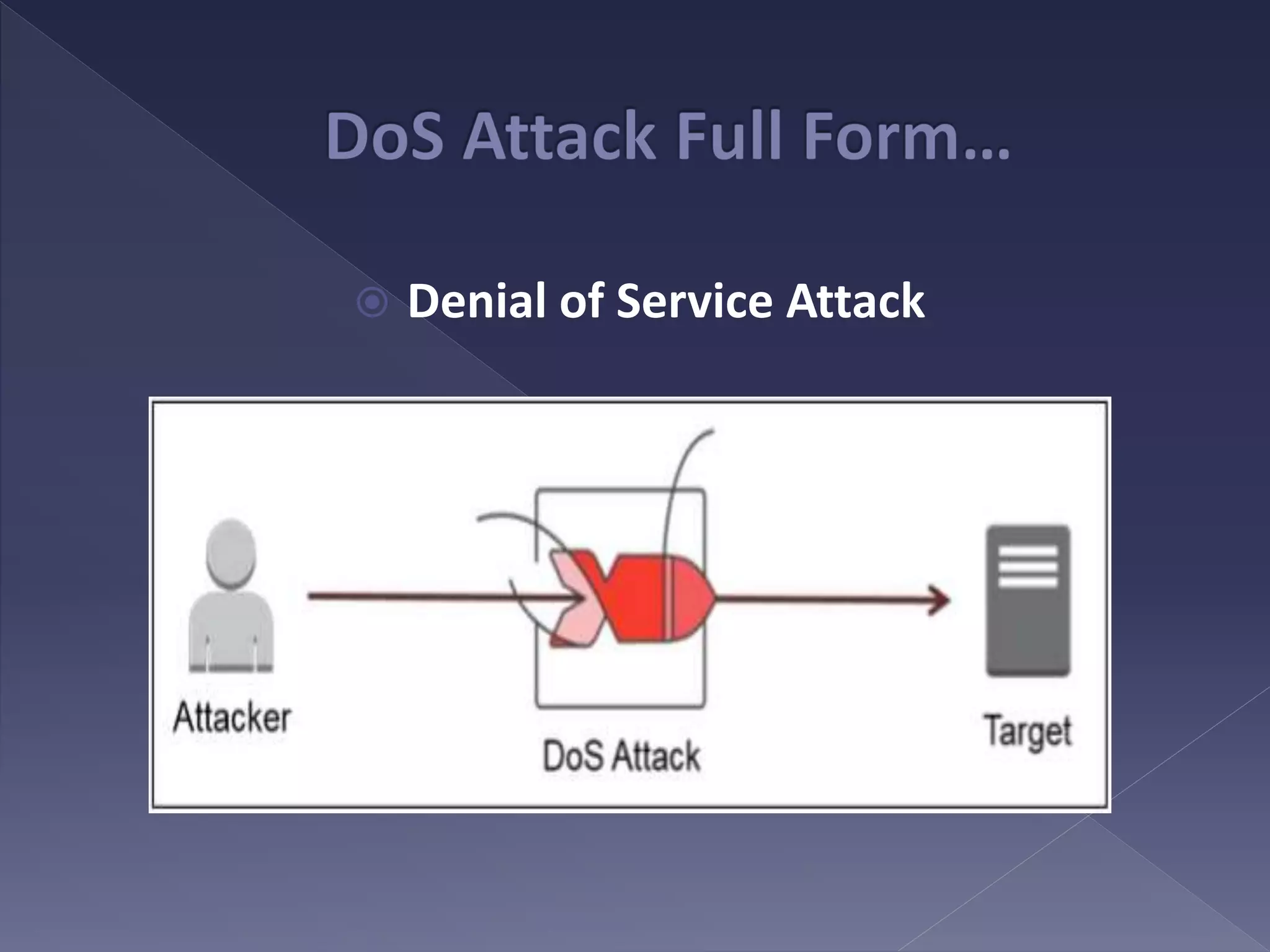 DoS Attack Full Form…

Denial of Service Attack

Attacker

DoS Attack

Target